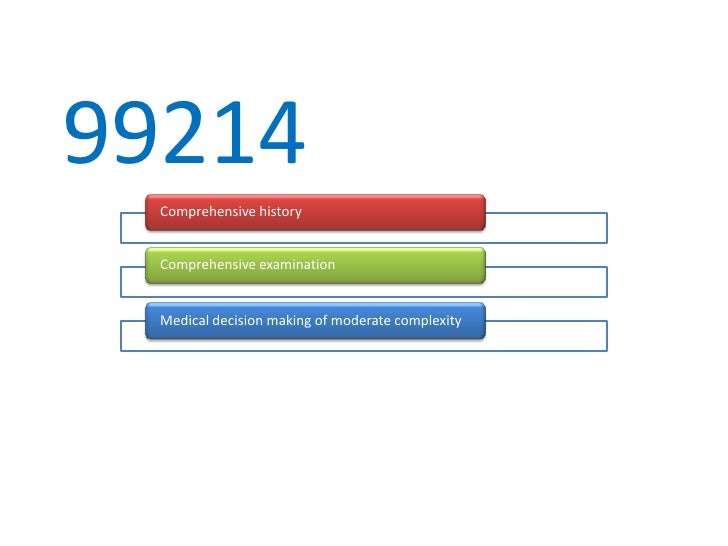 99214

Comprehensive history

Comprehensive examination

Medical decision making of moderate complexity